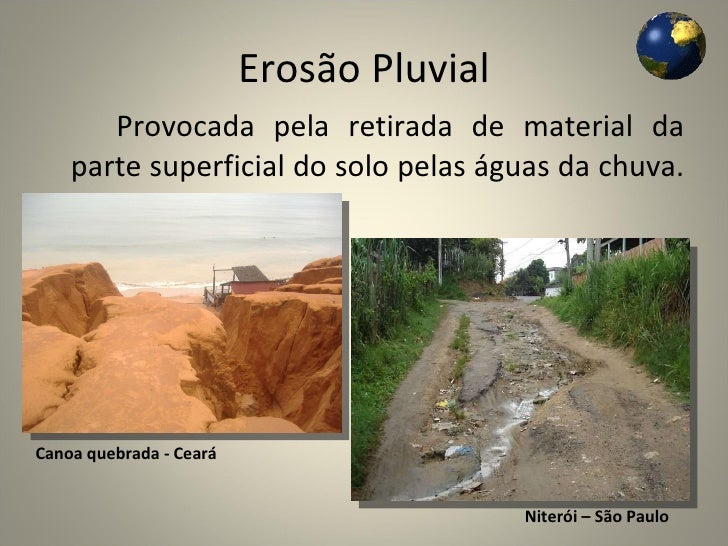 Erosão Pluvial

Provocada pela retirada de material da parte superficial do solo pelas águas da chuva.

Canoa quebrada - Ceará

Niterói – São Paulo